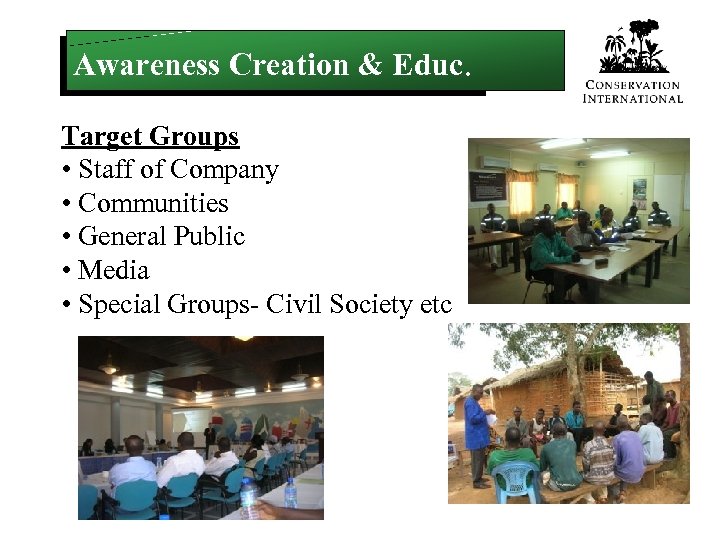 Awareness Creation & Educ.

CONSERVATION INTERNATIONAL

Target Groups
• Staff of Company
• Communities
• General Public
• Media
• Special Groups- Civil Society etc